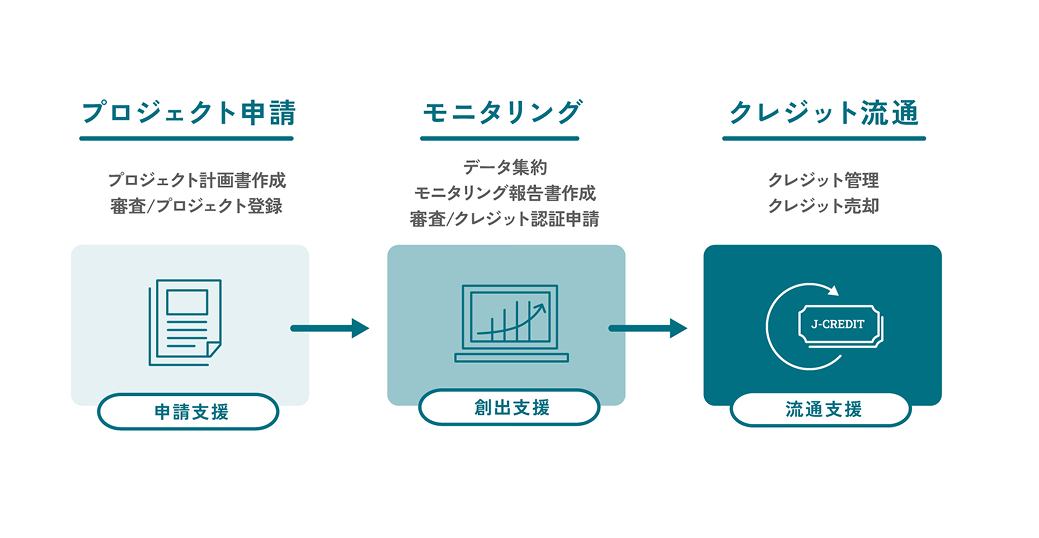 プロジェクト申請

プロジェクト計画書作成
審査/プロジェクト登録

申請支援

モニタリング

データ集約
モニタリング報告書作成
審査/クレジット認証申請

創出支援

クレジット流通

クレジット管理
クレジット売却

J-CREDIT

流通支援